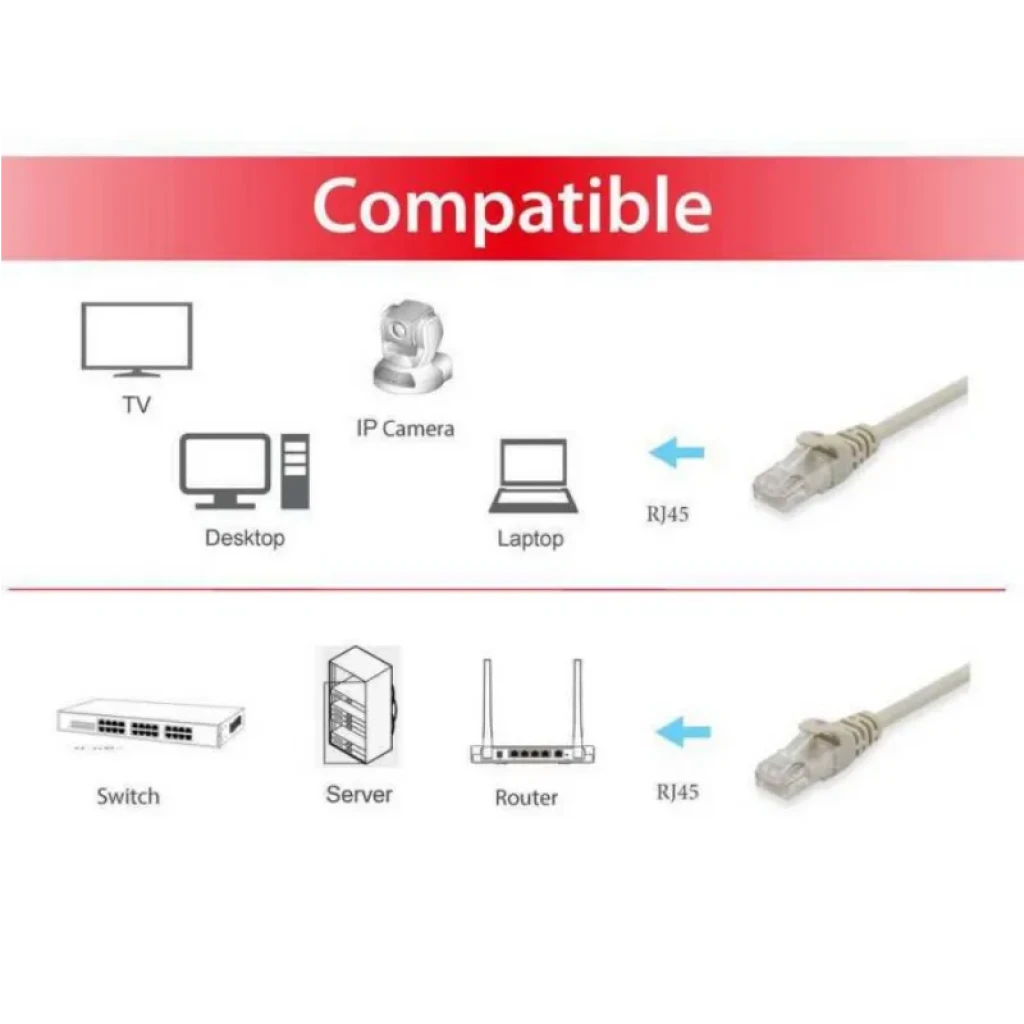 Compatible

TV

IP Camera

Desktop

Laptop

RJ45

Switch

Server

Router

RJ45